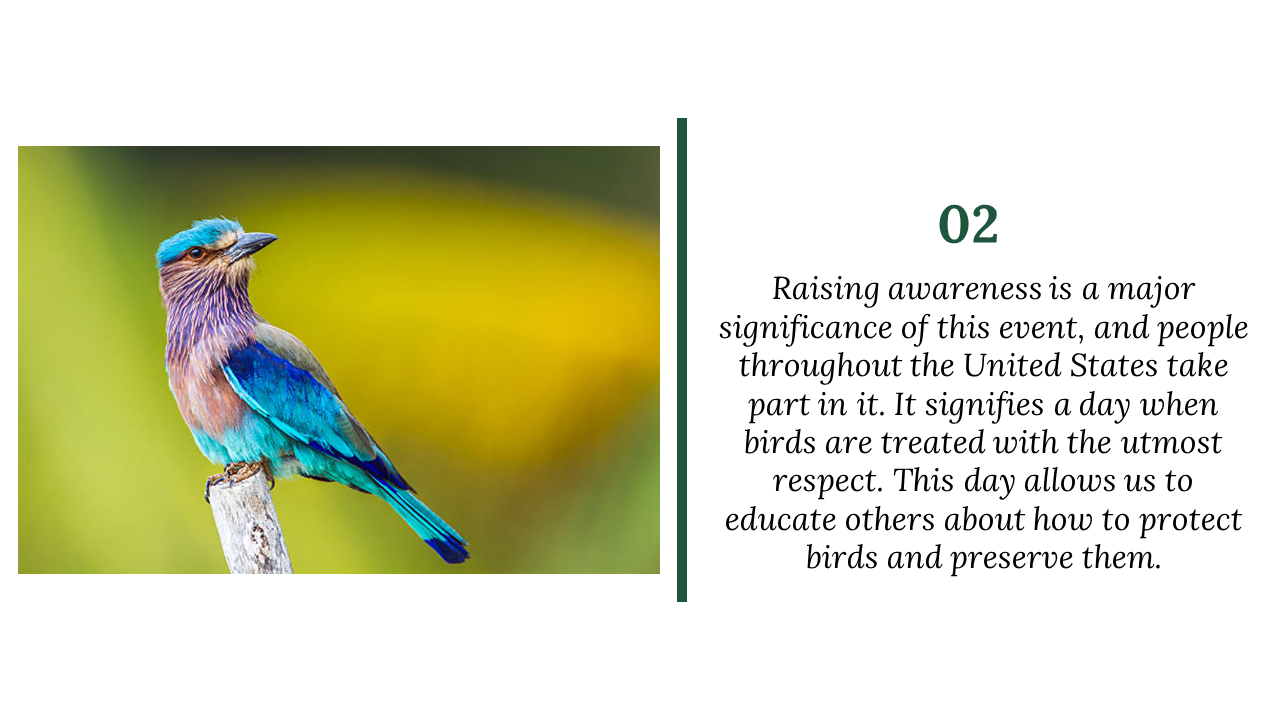 02

Raising awareness is a major significance of this event, and people throughout the United States take part in it. It signifies a day when birds are treated with the utmost respect. This day allows us to educate others about how to protect birds and preserve them.